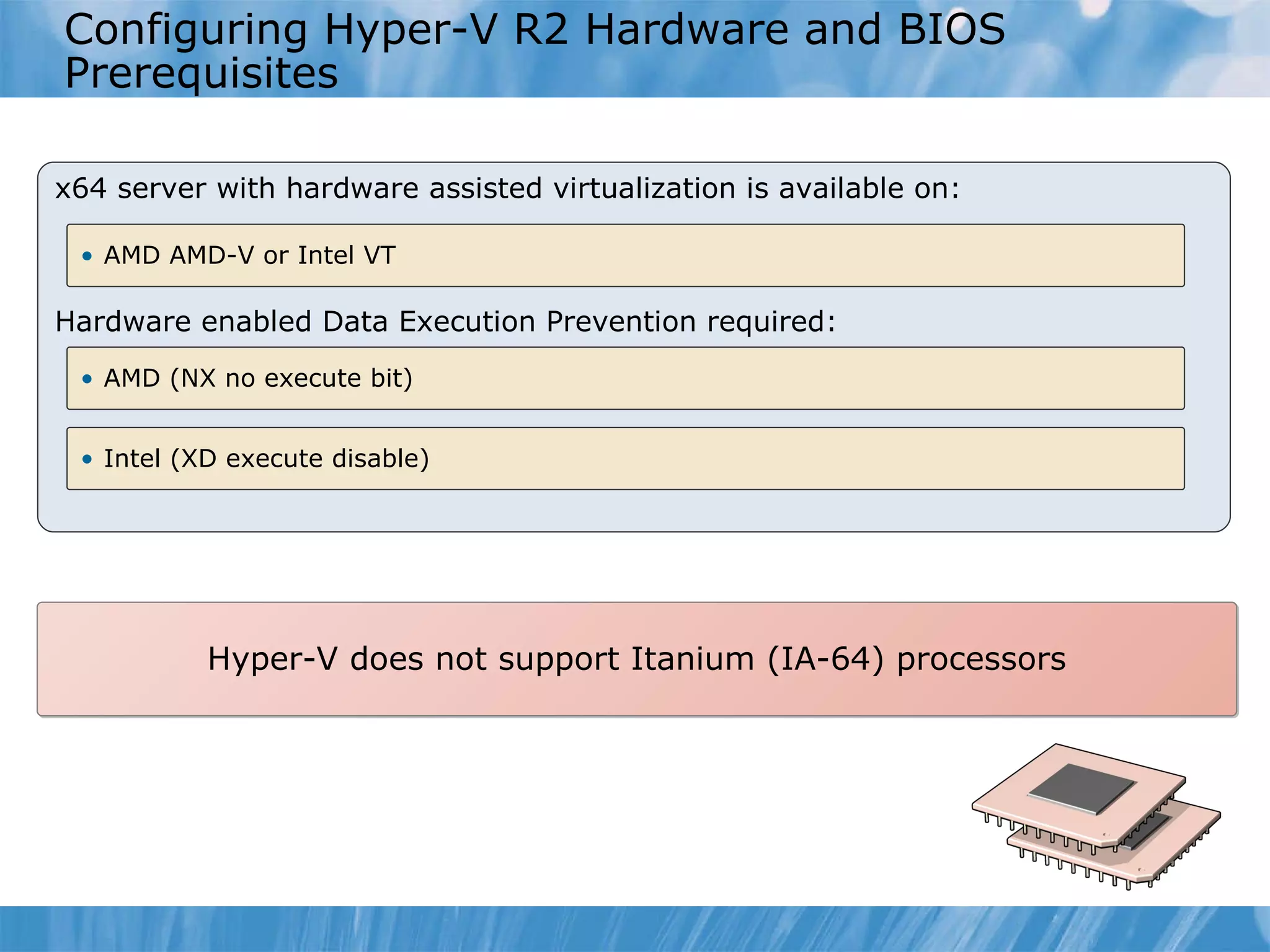 Configuring Hyper-V R2 Hardware and BIOS Prerequisites

x64 server with hardware assisted virtualization is available on:

• AMD AMD-V or Intel VT

Hardware enabled Data Execution Prevention required:

• AMD (NX no execute bit)

• Intel (XD execute disable)

Hyper-V does not support Itanium (IA-64) processors